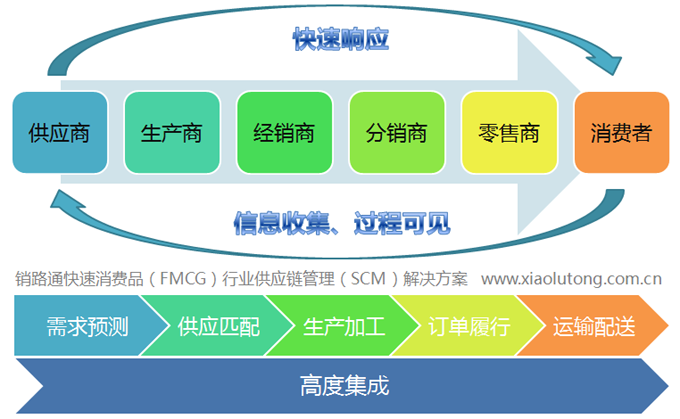 快速响应

供应商 生产商 经销商 分销商 零售商 消费者

信息收集、过程可见

销路通快速消费品（FMCG）行业供应链管理（SCM）解决方案 www.xiaolutong.com.cn

需求预测 供应匹配 生产加工 订单履行 运输配送

高度集成